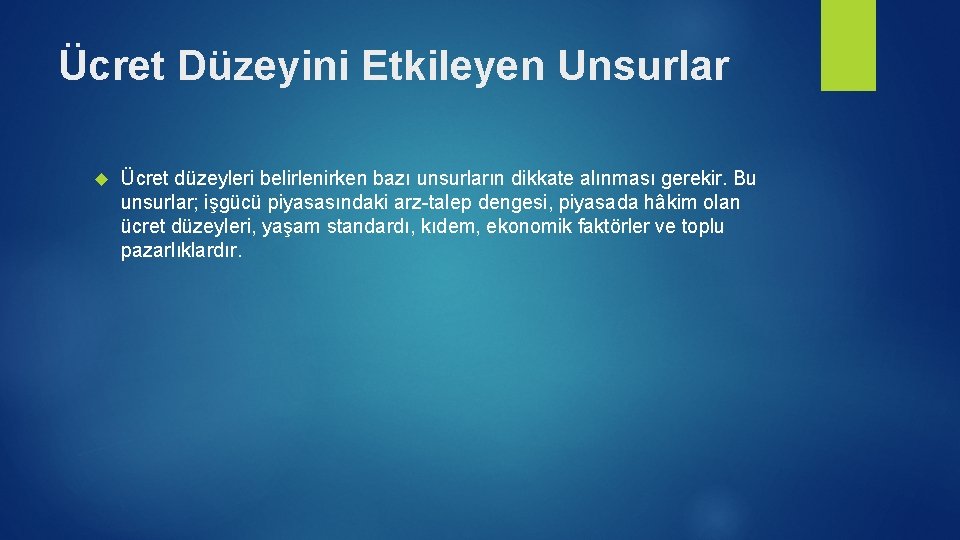 Ücret Düzeyini Etkileyen Unsurlar

Ücret düzeyleri belirlenirken bazı unsurların dikkate alınması gerekir. Bu unsurlar; işgücü piyasasındaki arz-talep dengesi, piyasada hâkim olan ücret düzeyleri, yaşam standardı, kıdem, ekonomik faktörler ve toplu pazarlıklardır.